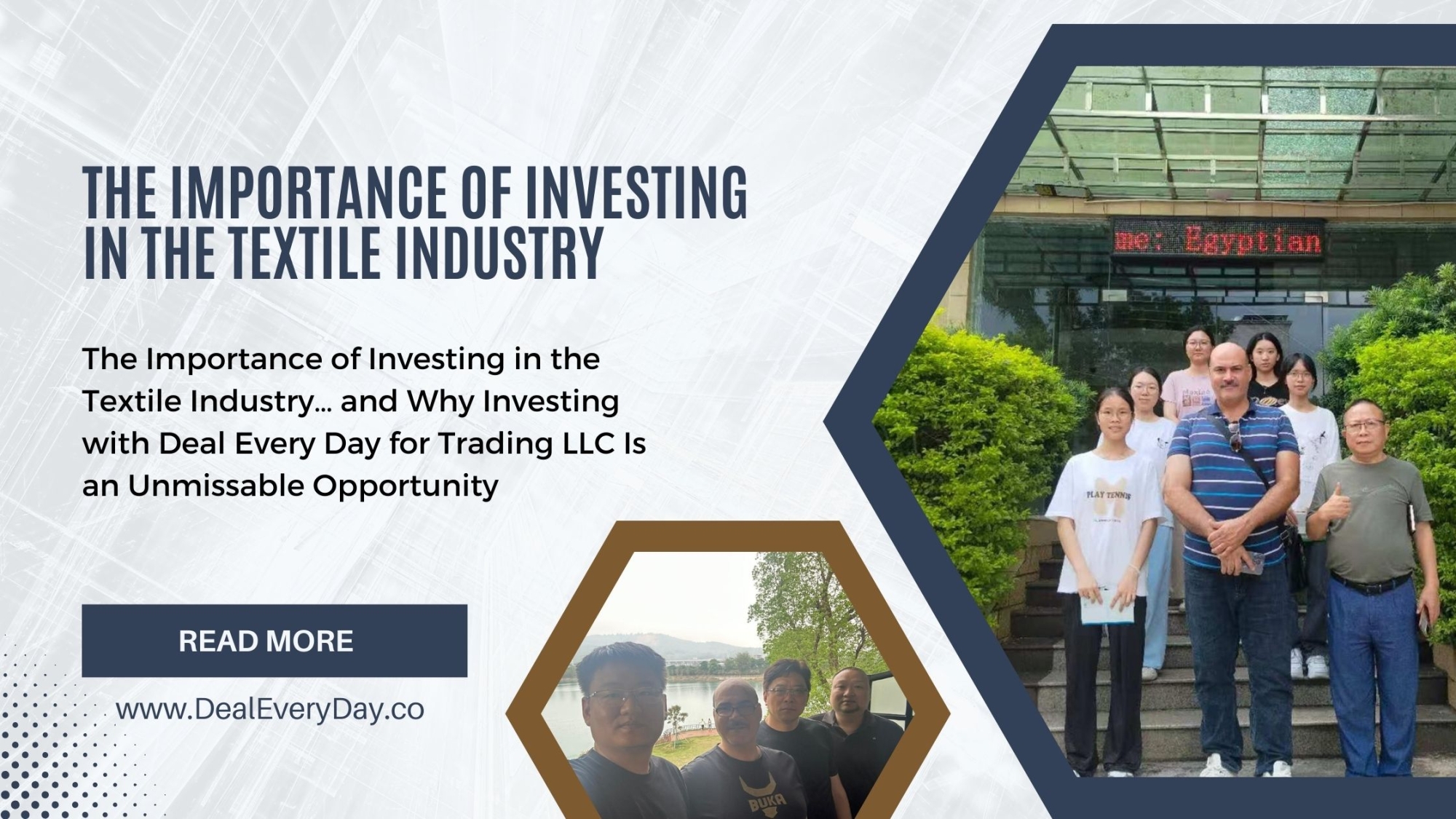 THE IMPORTANCE OF INVESTING IN THE TEXTILE INDUSTRY

The Importance of Investing in the Textile Industry… and Why Investing with Deal Every Day for Trading LLC Is an Unmissable Opportunity

READ MORE

www.DealEveryDay.co

me: Egyptian

PLAY TENNIS

BUKA